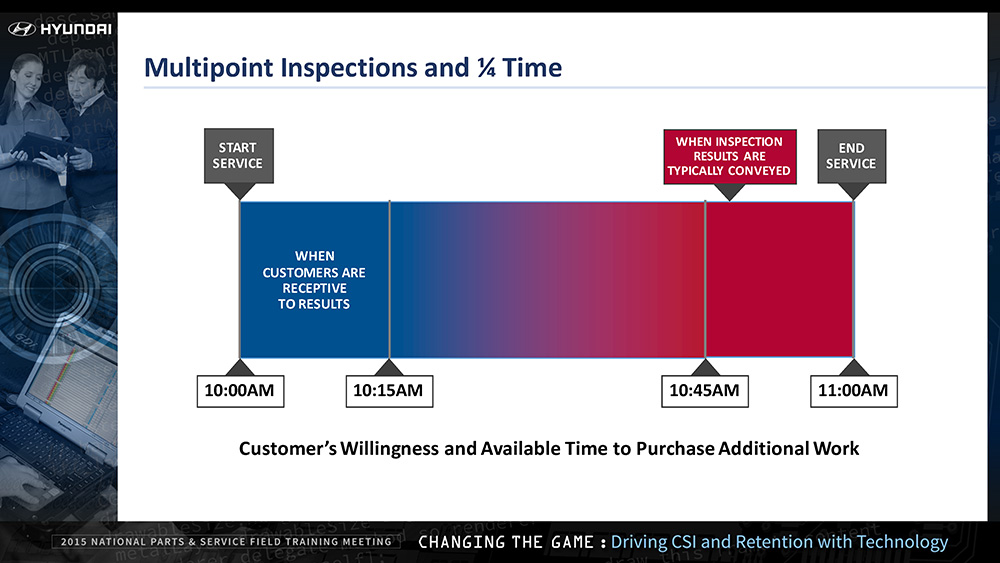 HYUNDAI

Multipoint Inspections and ¼ Time

START SERVICE

WHEN INSPECTION RESULTS ARE TYPICALLY CONVEYED

END SERVICE

WHEN CUSTOMERS ARE RECEPTIVE TO RESULTS

10:00AM

10:15AM

10:45AM

11:00AM

Customer's Willingness and Available Time to Purchase Additional Work

2015 NATIONAL PARTS & SERVICE FIELD TRAINING MEETING

CHANGING THE GAME : Driving CSI and Retention with Technology